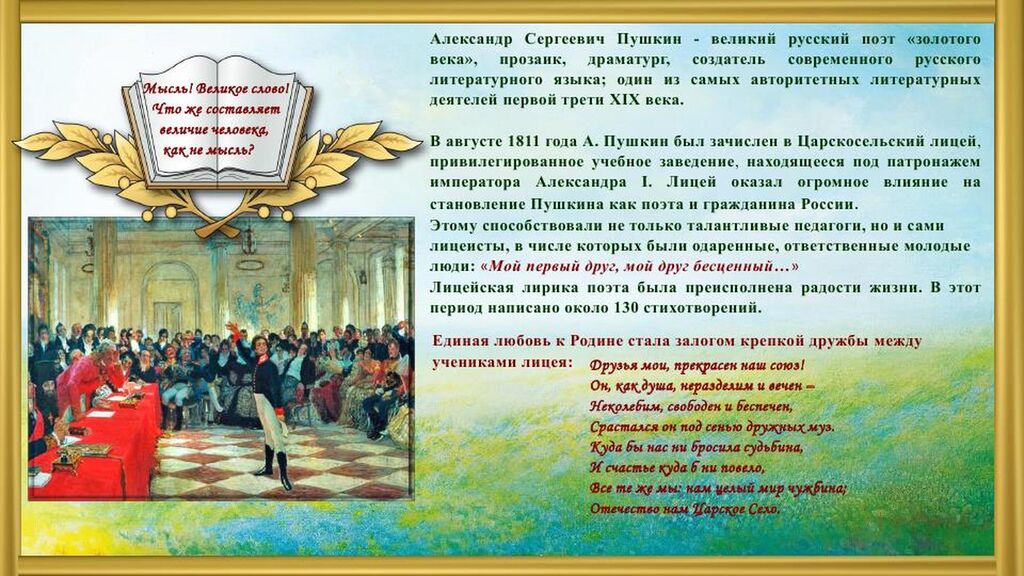 Мысль! Великое слово! Что же составляет величие человека, как не мысль?

Александр Сергеевич Пушкин - великий русский поэт «золотого века», прозаик, драматург, создатель современного русского литературного языка; один из самых авторитетных литературных деятелей первой трети XIX века.

В августе 1811 года А. Пушкин был зачислен в Царскосельский лицей, привилегированное учебное заведение, находящееся под патронажем императора Александра I. Лицей оказал огромное влияние на становление Пушкина как поэта и гражданина России.
Этому способствовали не только талантливые педагоги, но и сами лицеисты, в числе которых были одаренные, ответственные молодые люди: «Мой первый друг, мой друг бесценный…»
Лицейская лирика поэта была преисполнена радости жизни. В этот период написано около 130 стихотворений.

Единая любовь к Родине стала залогом крепкой дружбы между учениками лицея:

Друзья мои, прекрасен наш союз!
Он, как душа, неразделим и вечен –
Неколебим, свободен и беспечен,
Срастался он под сенью дружных муз.
Куда бы нас ни бросила судьбина,
И счастье куда б ни повело,
Все те же мы: нам целый мир чужбина;
Отечество нам Царское Село.